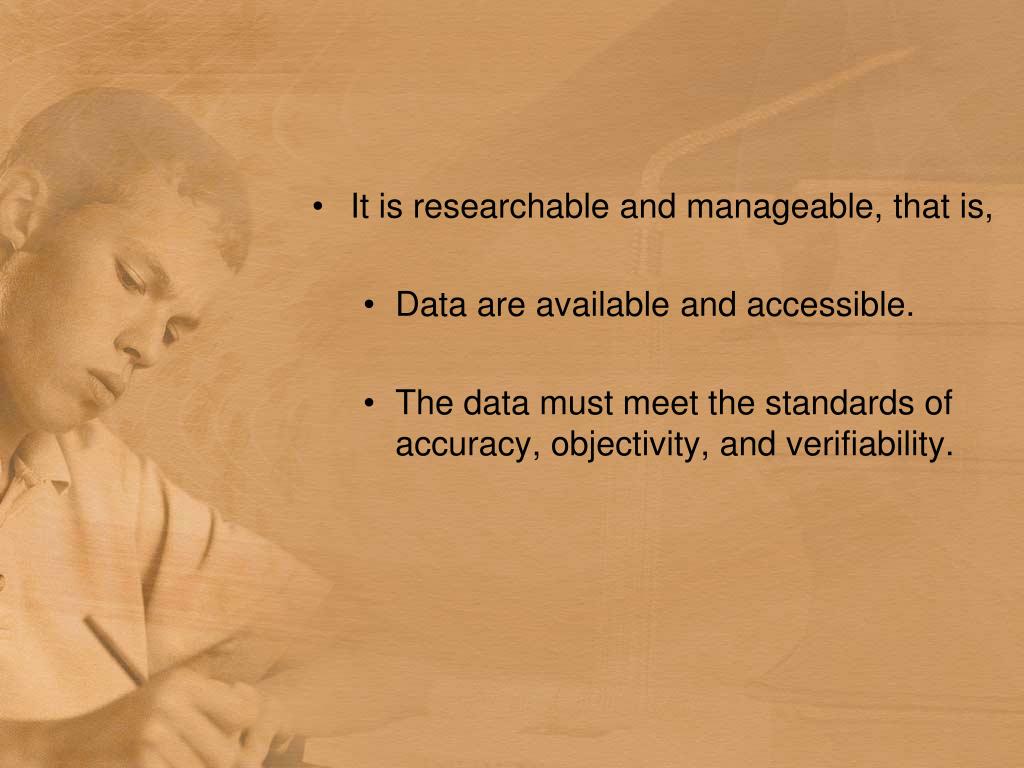 • It is researchable and manageable, that is,

• Data are available and accessible.

• The data must meet the standards of accuracy, objectivity, and verifiability.